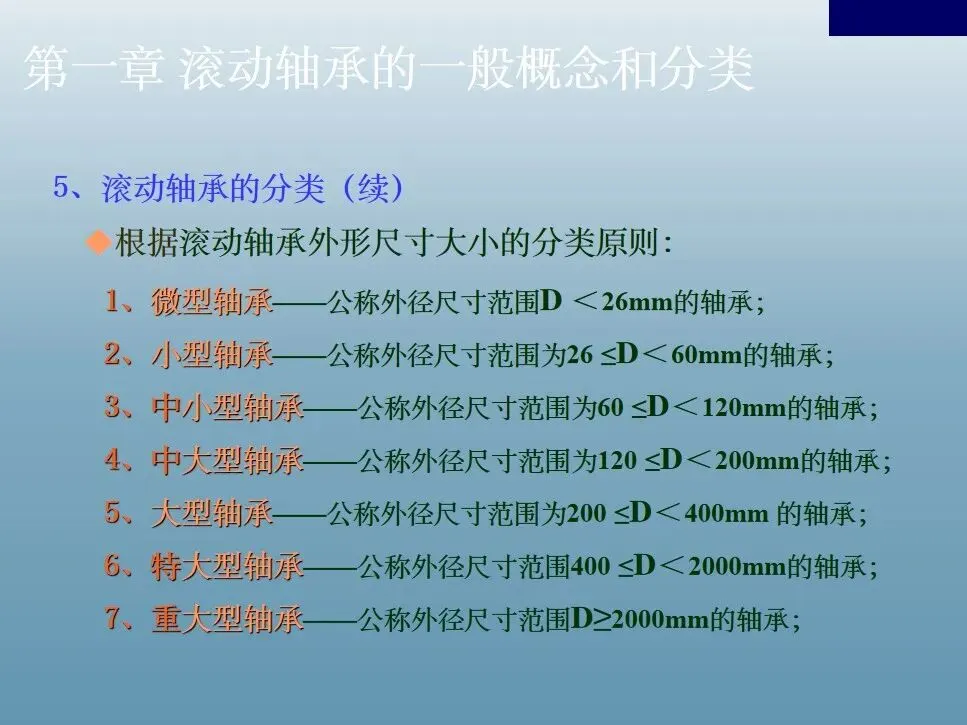 第一章 滚动轴承的一般概念和分类

5、滚动轴承的分类（续）

◆根据滚动轴承外形尺寸大小的分类原则：

1、微型轴承——公称外径尺寸范围D ＜26mm的轴承；

2、小型轴承——公称外径尺寸范围为26 ≤D＜60mm的轴承；

3、中小型轴承——公称外径尺寸范围为60 ≤D＜120mm的轴承；

4、中大型轴承——公称外径尺寸范围为120 ≤D＜200mm的轴承；

5、大型轴承——公称外径尺寸范围为200 ≤D＜400mm 的轴承；

6、特大型轴承——公称外径尺寸范围400 ≤D＜2000mm的轴承；

7、重大型轴承——公称外径尺寸范围D≥2000mm的轴承；